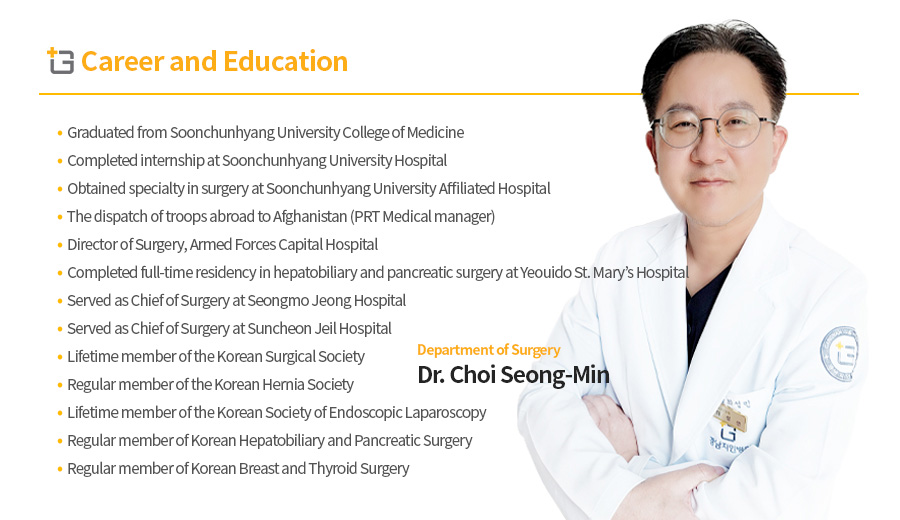 Career and Education

• Graduated from Soonchunhyang University College of Medicine
• Completed internship at Soonchunhyang University Hospital
• Obtained specialty in surgery at Soonchunhyang University Affiliated Hospital
• The dispatch of troops abroad to Afghanistan (PRT Medical manager)
• Director of Surgery, Armed Forces Capital Hospital
• Completed full-time residency in hepatobiliary and pancreatic surgery at Yeouido St. Mary's Hospital
• Served as Chief of Surgery at Seongmo Jeong Hospital
• Served as Chief of Surgery at Suncheon Jeil Hospital
• Lifetime member of the Korean Surgical Society
• Regular member of the Korean Hernia Society
• Lifetime member of the Korean Society of Endoscopic Laparoscopy
• Regular member of Korean Hepatobiliary and Pancreatic Surgery
• Regular member of Korean Breast and Thyroid Surgery

Department of Surgery
Dr. Choi Seong-Min